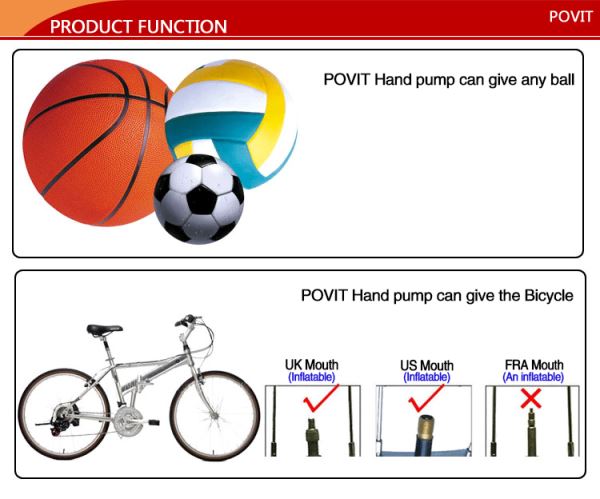 PRODUCT FUNCTION

POVIT

POVIT Hand pump can give any ball

POVIT Hand pump can give the Bicycle

UK Mouth
(Inflatable)

US Mouth
(Inflatable)

FRA Mouth
(An inflatable)